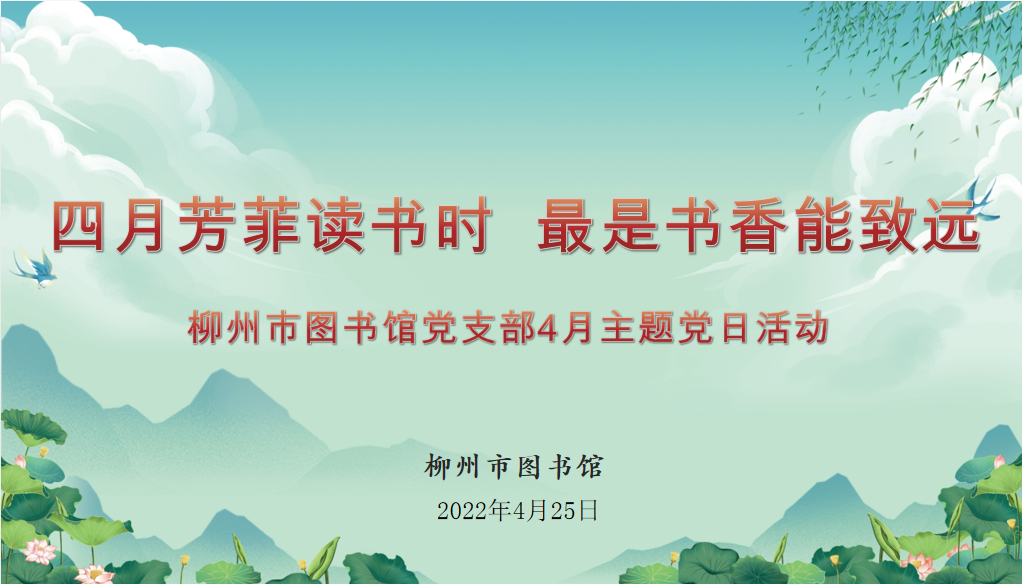 四月芳菲读书时 最是书香能致远

柳州市图书馆党支部4月主题党日活动

柳州市图书馆

2022年4月25日